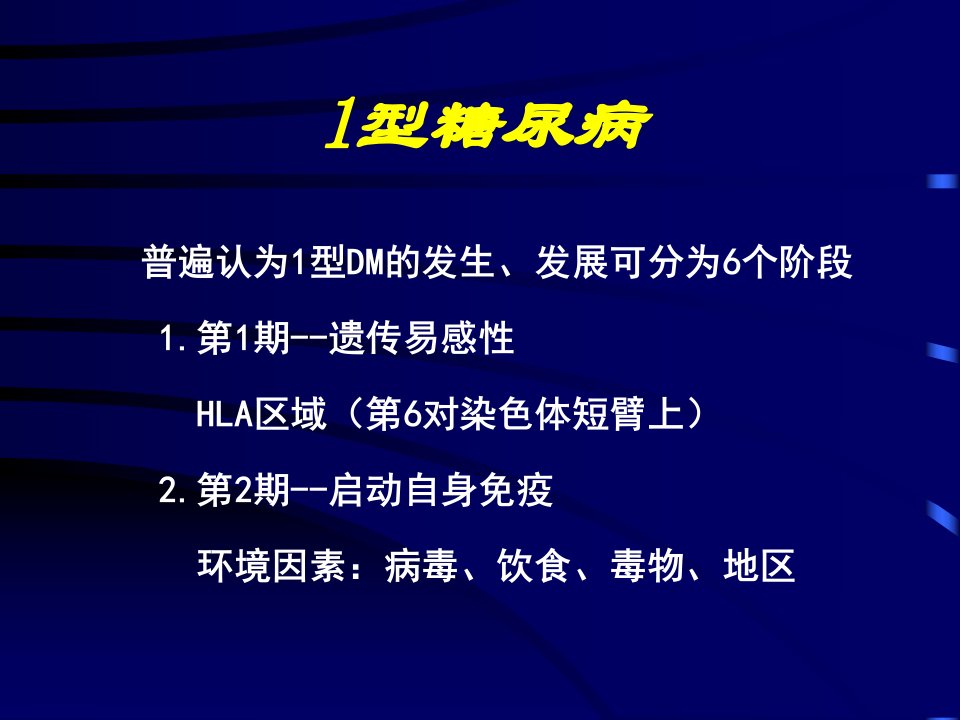 1型糖尿病

普遍认为1型DM的发生、发展可分为6个阶段

1. 第1期--遗传易感性

HLA区域（第6对染色体短臂上）

2. 第2期--启动自身免疫

环境因素：病毒、饮食、毒物、地区